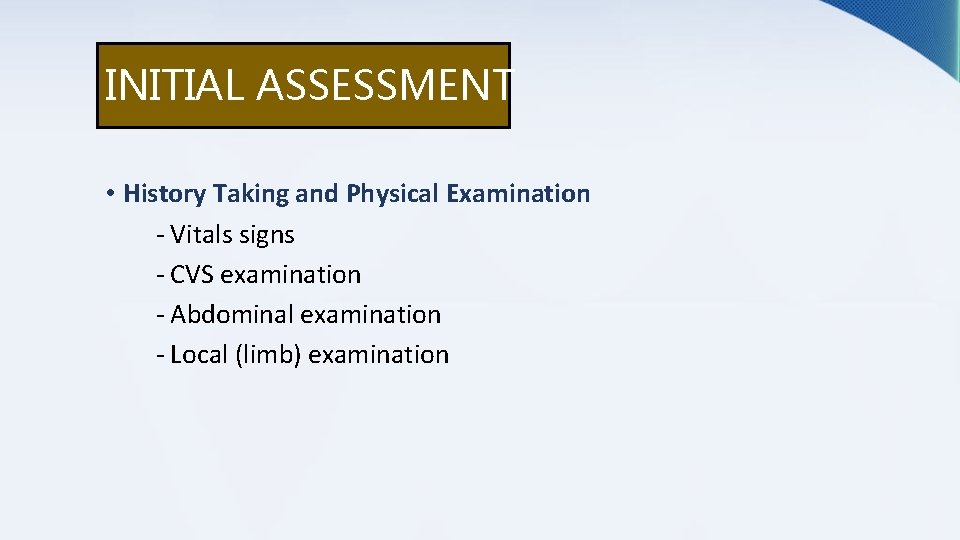 INITIAL ASSESSMENT

• History Taking and Physical Examination

- Vitals signs
- CVS examination
- Abdominal examination
- Local (limb) examination